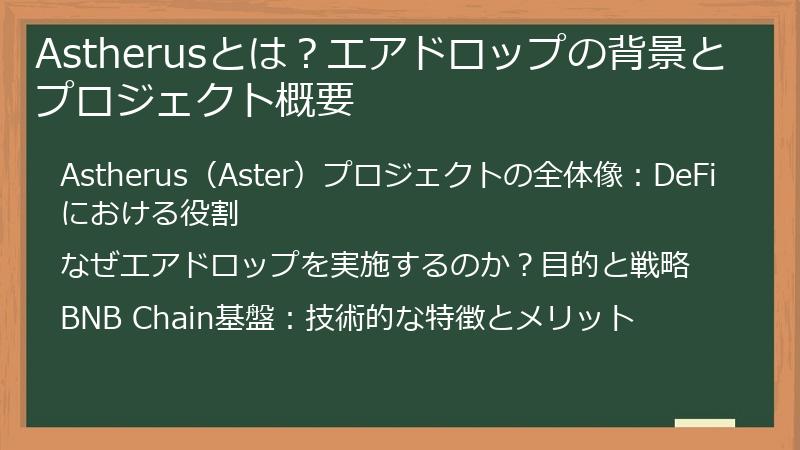 Astherusとは？エアドロップの背景とプロジェクト概要

Astherus（Aster）プロジェクトの全体像：DeFiにおける役割

なぜエアドロップを実施するのか？目的と戦略

BNB Chain基盤：技術的な特徴とメリット